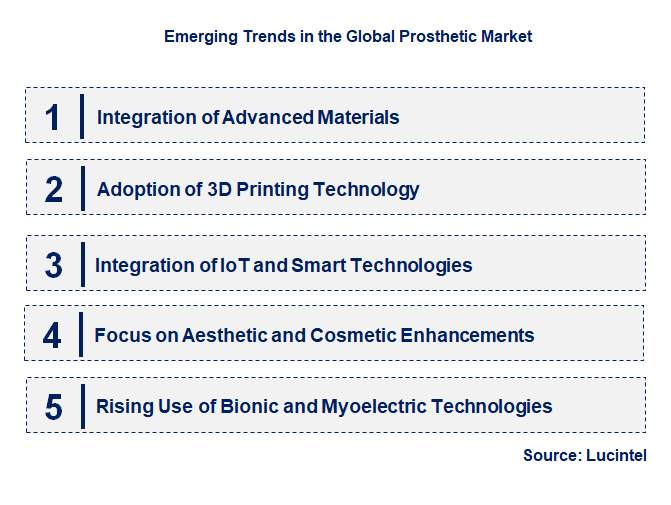 Emerging Trends in the Global Prosthetic Market

1 Integration of Advanced Materials

2 Adoption of 3D Printing Technology

3 Integration of IoT and Smart Technologies

4 Focus on Aesthetic and Cosmetic Enhancements

5 Rising Use of Bionic and Myoelectric Technologies

Source: Lucintel